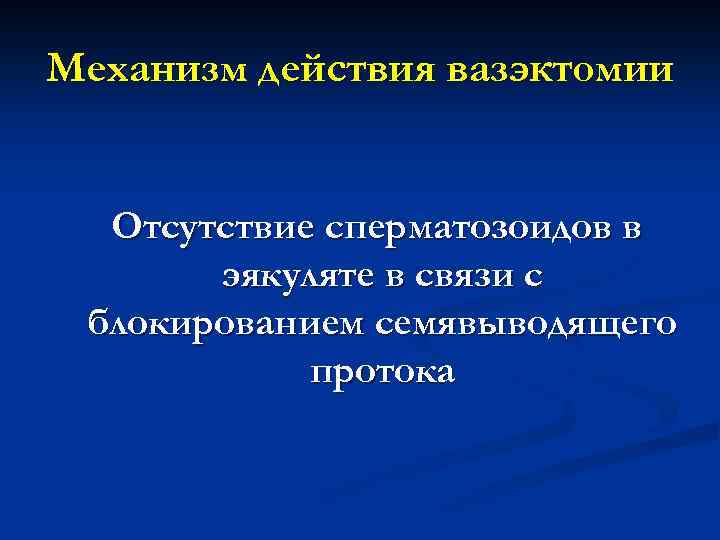 Механизм действия вазэктомии

Отсутствие сперматозоидов в эякуляте в связи с блокированием семявыводящего протока